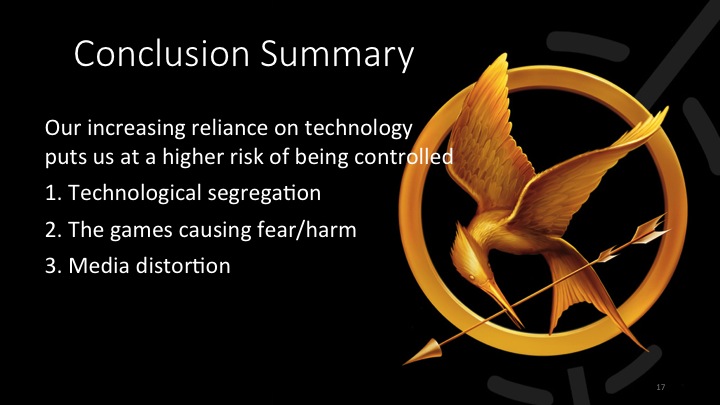 Conclusion Summary

Our increasing reliance on technology puts us at a higher risk of being controlled

1. Technological segregation
2. The games causing fear/harm
3. Media distortion

17